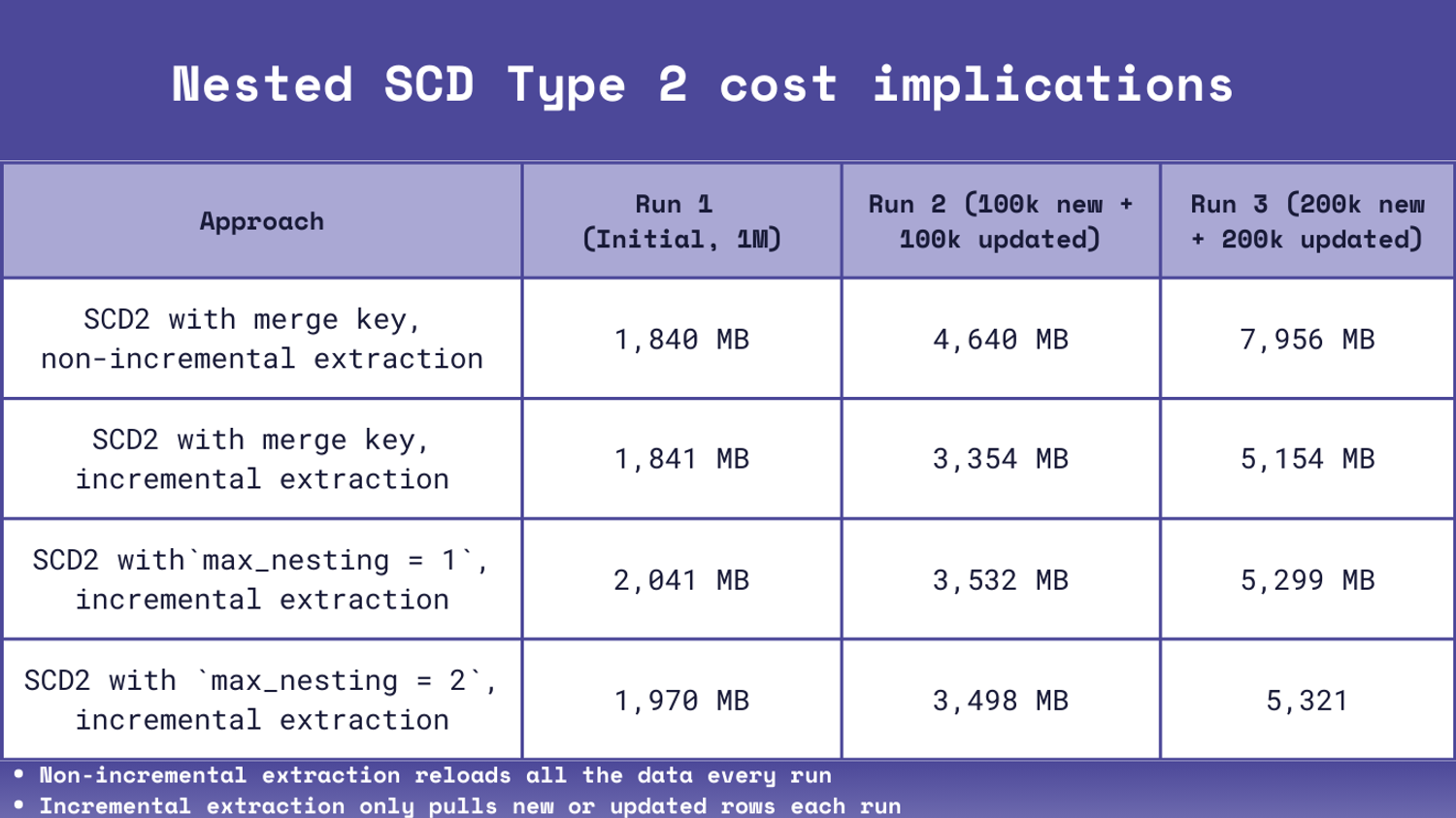 Nested SCD Type 2 cost implications

| Approach | Run 1 (Initial, 1M) | Run 2 (100k new + 100k updated) | Run 3 (200k new + 200k updated) |
|---|---|---|---|
| SCD2 with merge key, non-incremental extraction | 1,840 MB | 4,640 MB | 7,956 MB |
| SCD2 with merge key, incremental extraction | 1,841 MB | 3,354 MB | 5,154 MB |
| SCD2 with`max_nesting = 1`, incremental extraction | 2,041 MB | 3,532 MB | 5,299 MB |
| SCD2 with `max_nesting = 2`, incremental extraction | 1,970 MB | 3,498 MB | 5,321 |

• Non-incremental extraction reloads all the data every run
• Incremental extraction only pulls new or updated rows each run